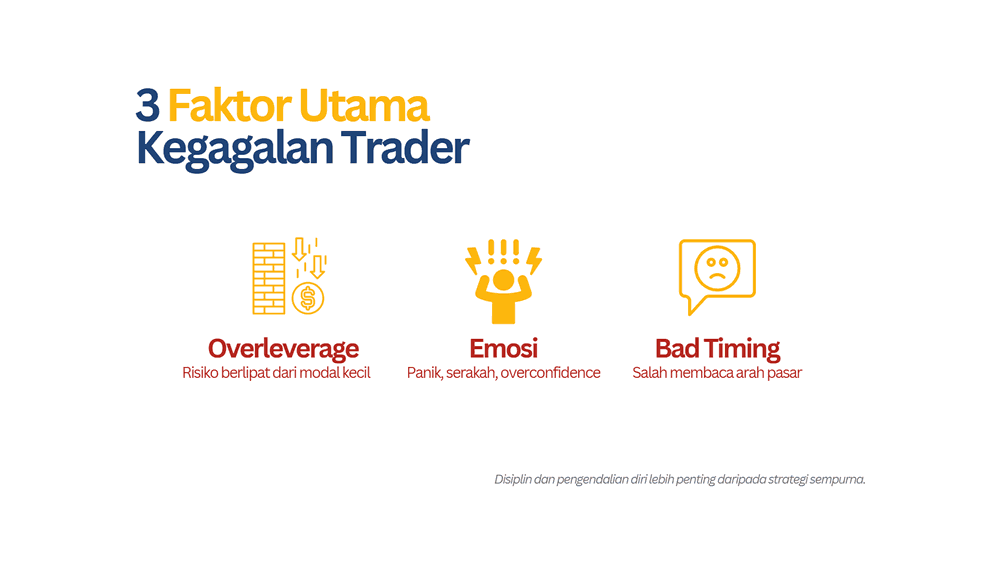 3 Faktor Utama
Kegagalan Trader

Overleverage
Risiko berlipat dari modal kecil

Emosi
Panik, serakah, overconfidence

Bad Timing
Salah membaca arah pasar

Disiplin dan pengendalian diri lebih penting daripada strategi sempurna.